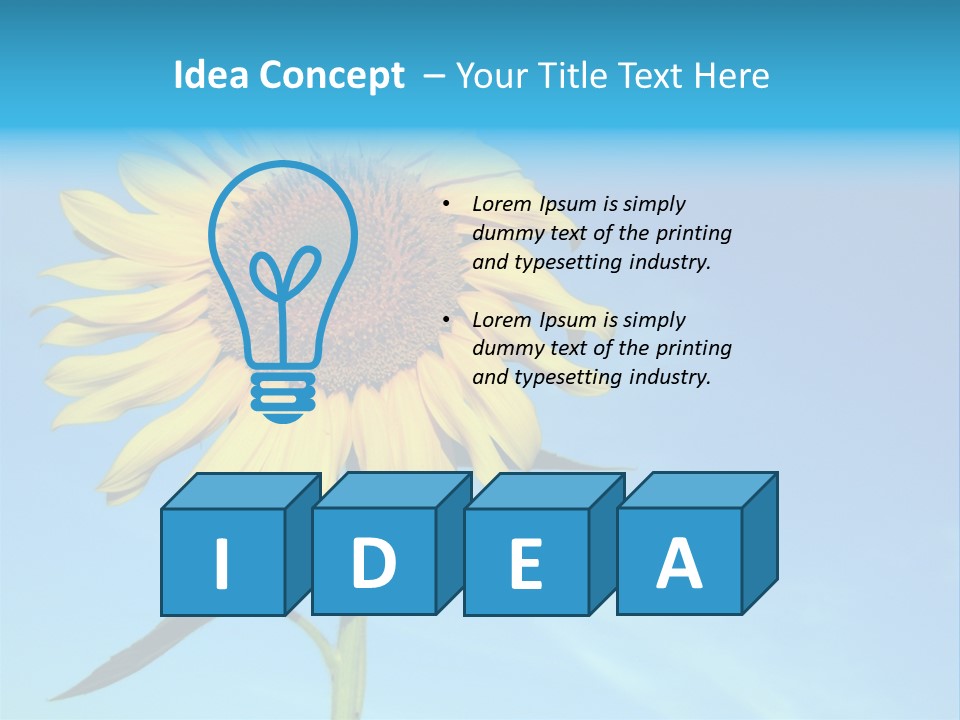 Idea Concept – Your Title Text Here

• Lorem Ipsum is simply dummy text of the printing and typesetting industry.

• Lorem Ipsum is simply dummy text of the printing and typesetting industry.

I D E A